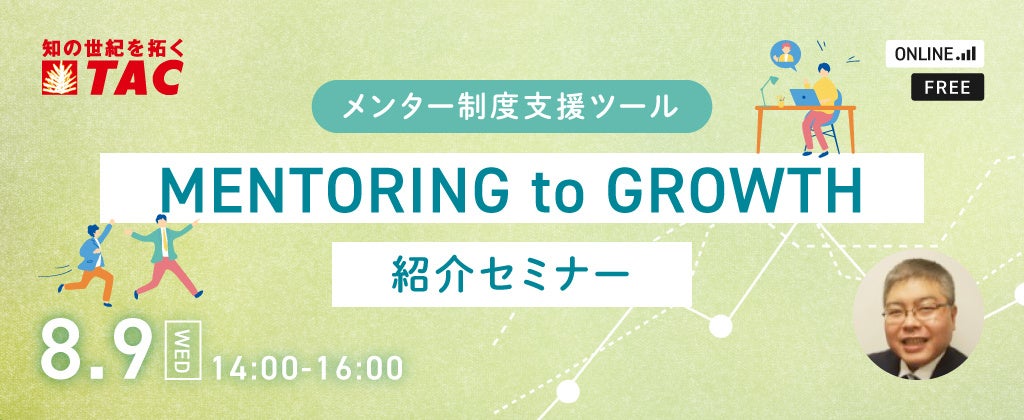 知の世紀を拓く
TAC

ONLINE
FREE

メンター制度支援ツール

MENTORING to GROWTH

紹介セミナー

8.9 WED 14:00-16:00